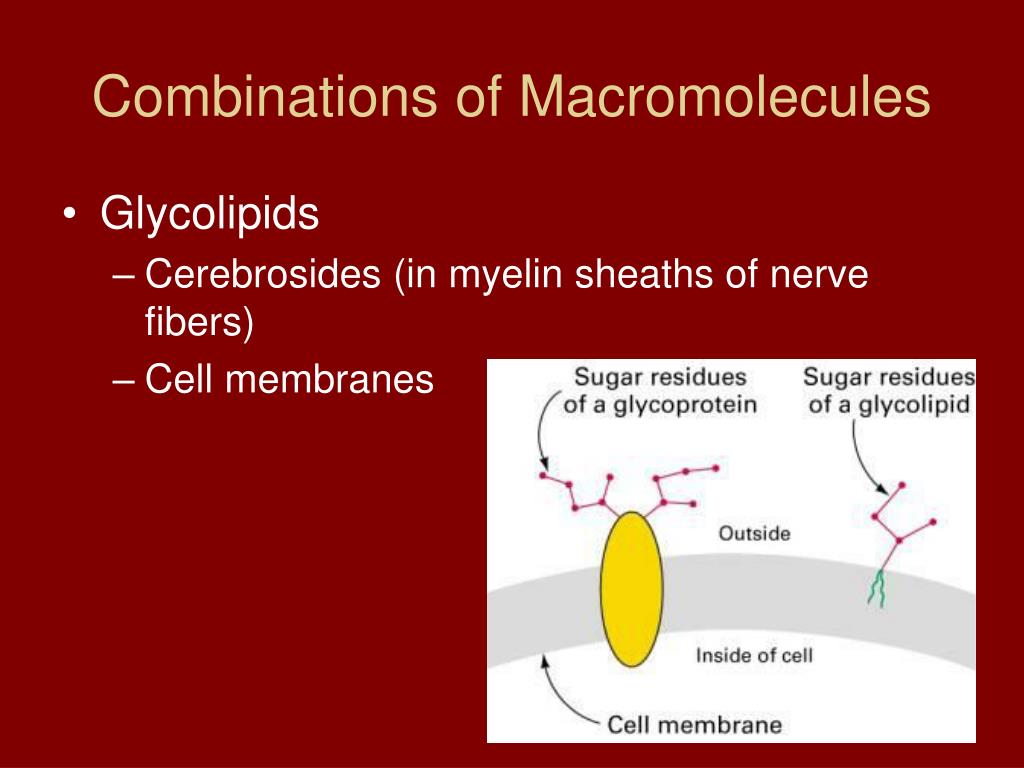 Combinations of Macromolecules

• Glycolipids
– Cerebrosides (in myelin sheaths of nerve fibers)
– Cell membranes

Sugar residues of a glycoprotein

Sugar residues of a glycolipid

Outside

Inside of cell

Cell membrane